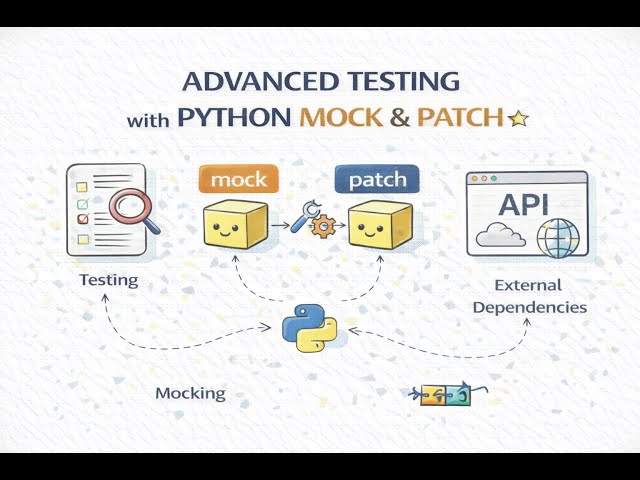 ADVANCED TESTING
with PYTHON MOCK & PATCH

mock

patch

API

Testing

External Dependencies

Mocking